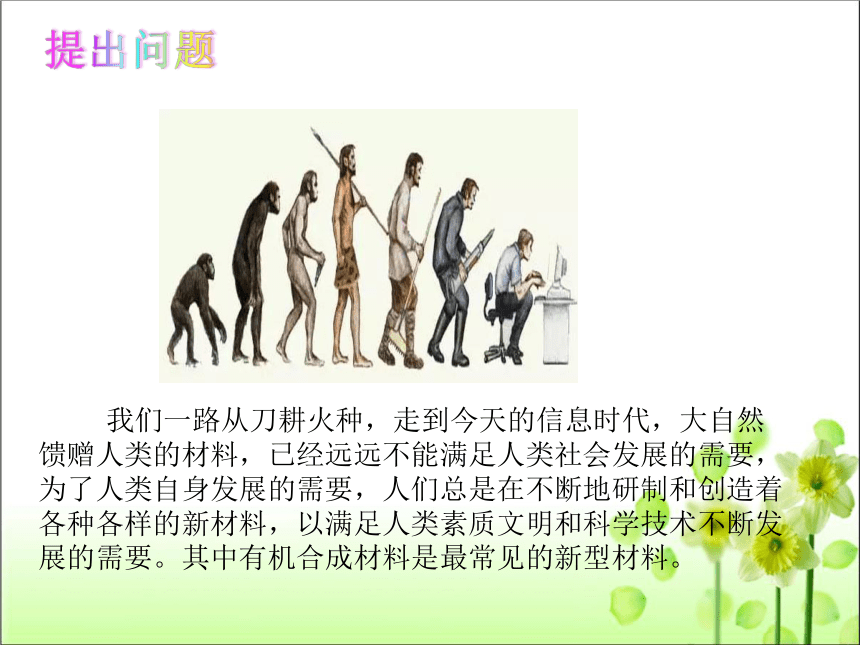 提出问题

我们一路从刀耕火种，走到今天的信息时代，大自然馈赠人类的材料，已经远远不能满足人类社会发展的需要，为了人类自身发展的需要，人们总是在不断地研制和创造着各种各样的新材料，以满足人类素质文明和科学技术不断发展的需要。其中有机合成材料是最常见的新型材料。